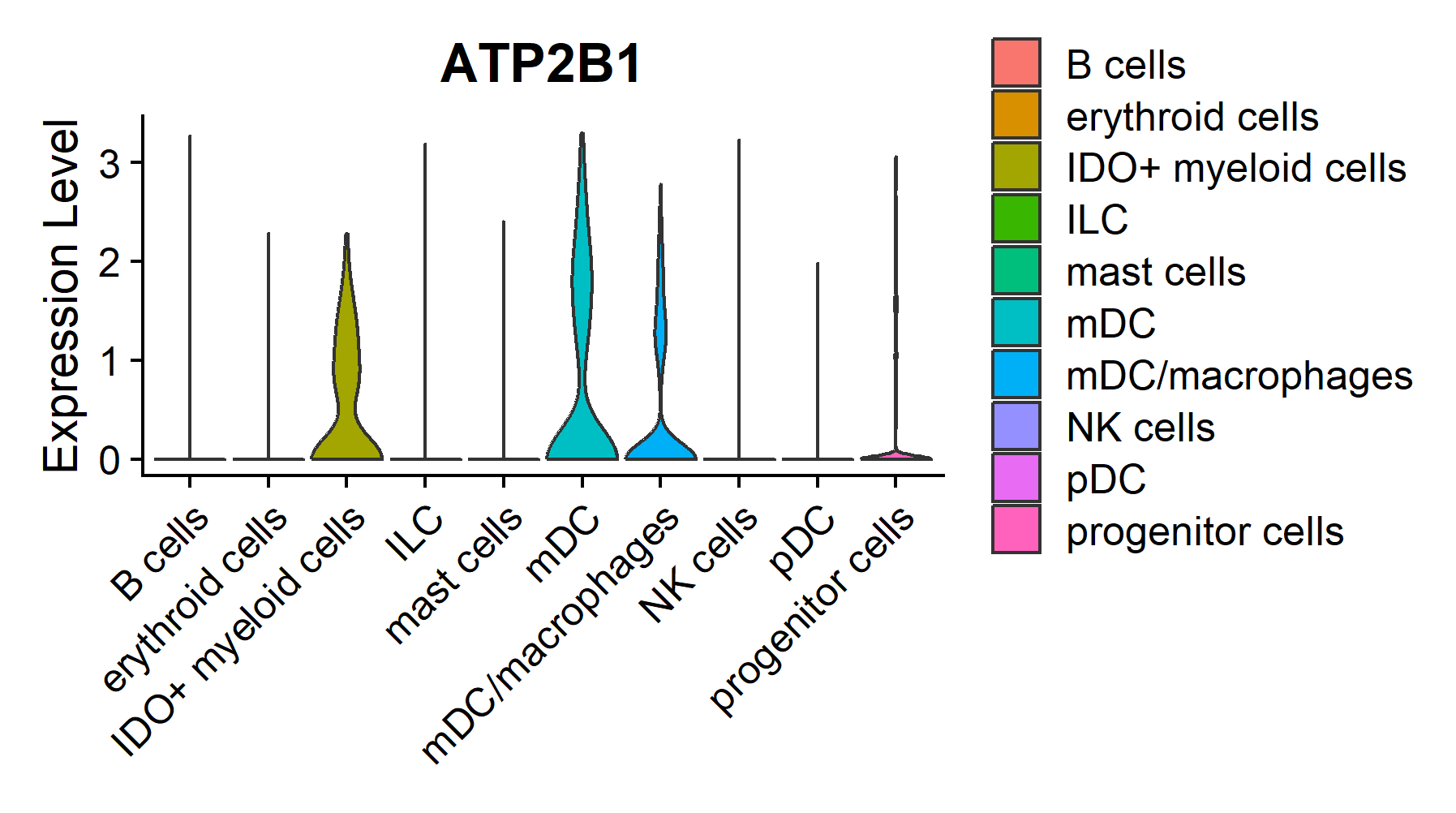 ATP2B1

Expression Level

3
2
1
0

B cells
erythroid cells
IDO+ myeloid cells
ILC
mast cells
mDC
mDC/macrophages
NK cells
pDC
progenitor cells

B cells
erythroid cells
IDO+ myeloid cells
ILC
mast cells
mDC
mDC/macrophages
NK cells
pDC
progenitor cells